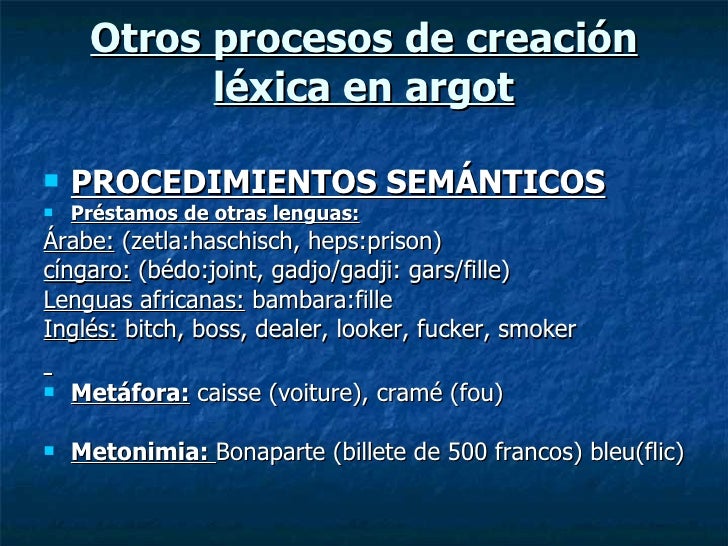 Otros procesos de creación léxica en argot

PROCEDIMIENTOS SEMÁNTICOS

Préstamos de otras lenguas:
Árabe: (zetla:haschisch, heps:prison)
cíngaro: (bédo:joint, gadjo/gadji: gars/fille)
Lenguas africanas: bambara:fille
Inglés: bitch, boss, dealer, looker, fucker, smoker

Metáfora: caisse (voiture), cramé (fou)

Metonimia: Bonaparte (billete de 500 francos) bleu(flic)